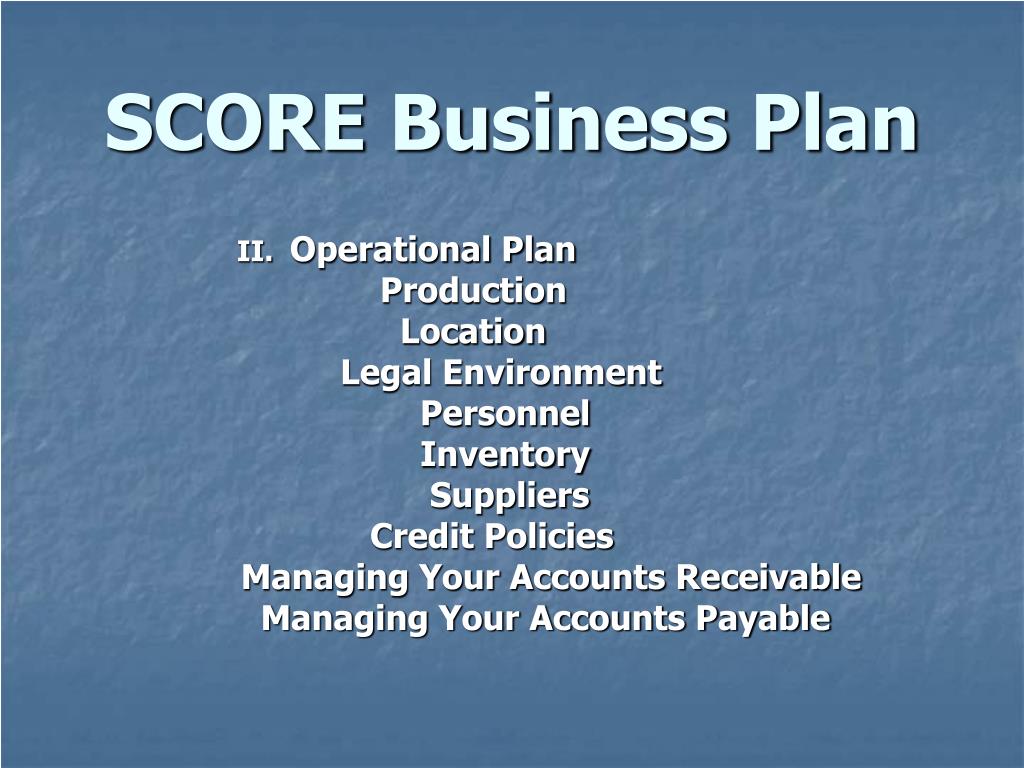 SCORE Business Plan

II. Operational Plan
Production
Location
Legal Environment
Personnel
Inventory
Suppliers
Credit Policies
Managing Your Accounts Receivable
Managing Your Accounts Payable